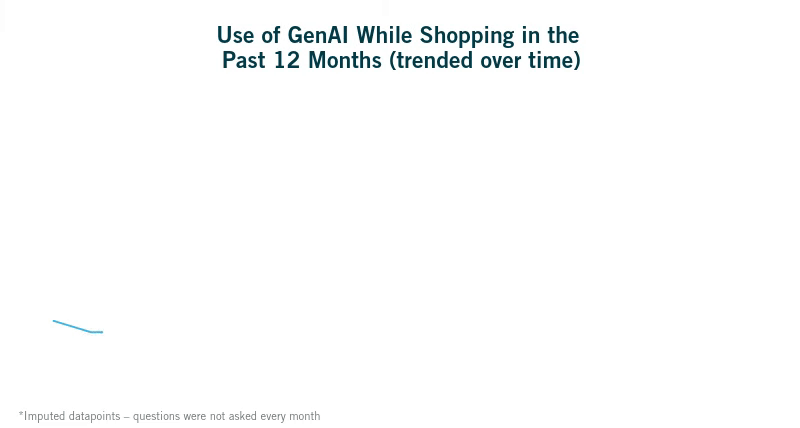 Use of GenAI While Shopping in the Past 12 Months (trended over time)

*Imputed datapoints – questions were not asked every month